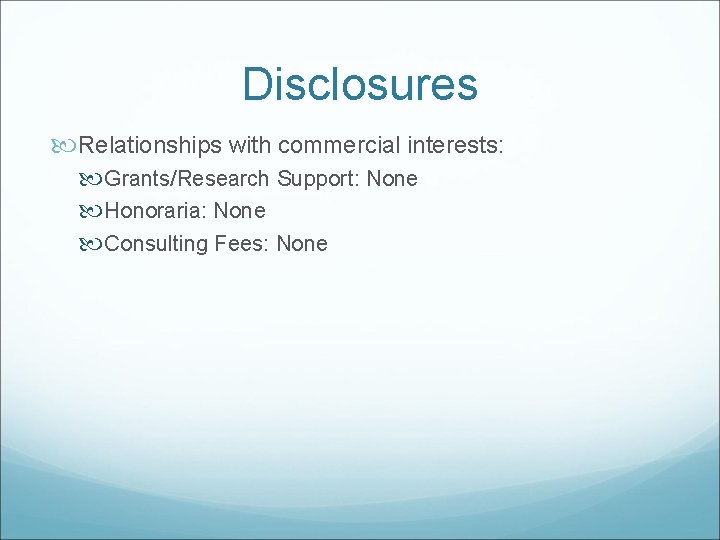 Disclosures

Relationships with commercial interests:

Grants/Research Support: None

Honoraria: None

Consulting Fees: None